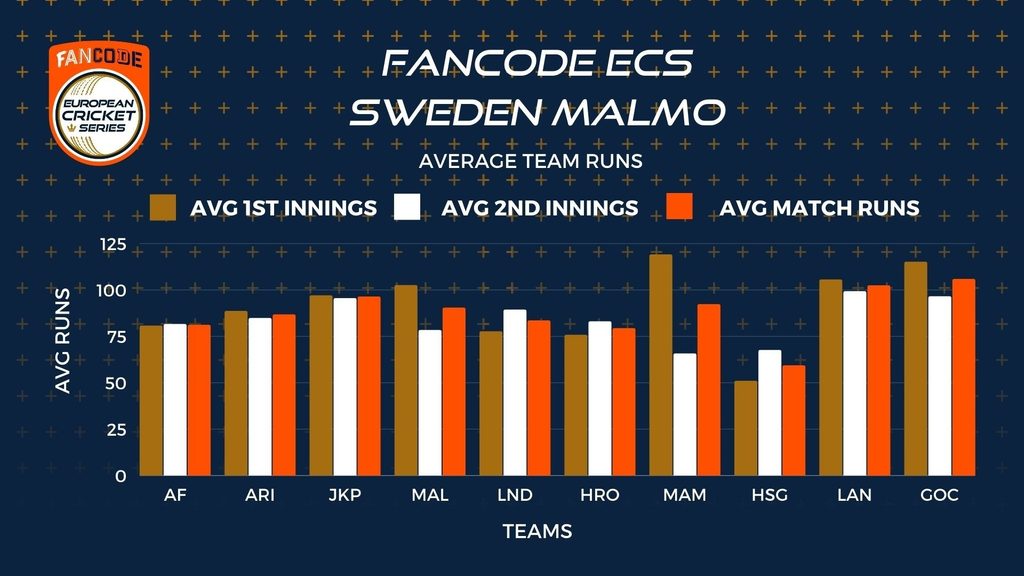 FANCODE
EUROPEAN CRICKET SERIES

FANCODE ECS SWEDEN MALMO

AVERAGE TEAM RUNS

AVG 1ST INNINGS
AVG 2ND INNINGS
AVG MATCH RUNS

AVG RUNS

125
100
75
50
25
0

AF
ARI
JKP
MAL
LND
HRO
MAM
HSG
LAN
GOC

TEAMS